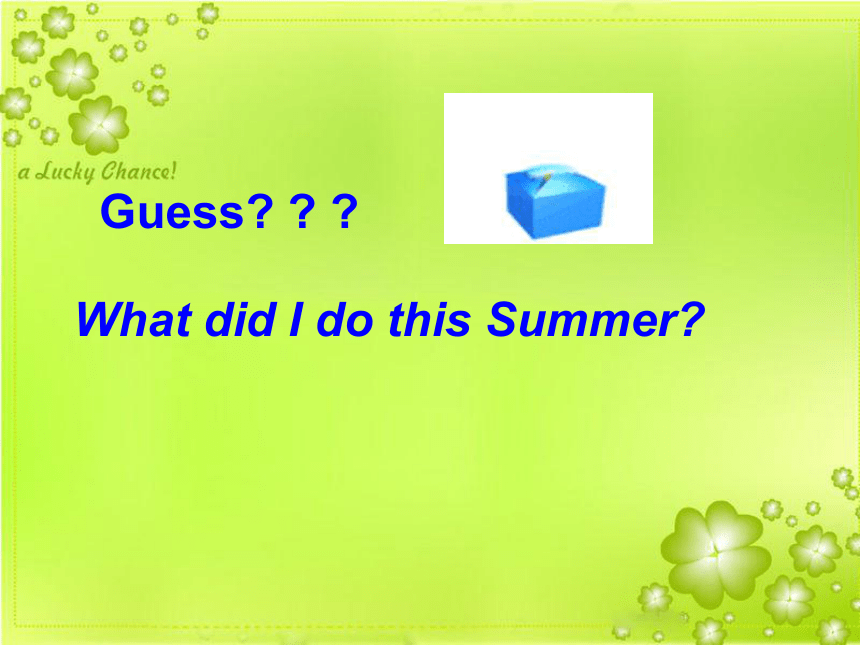 a Lucky Chance!

Guess? ? ?

What did I do this Summer?